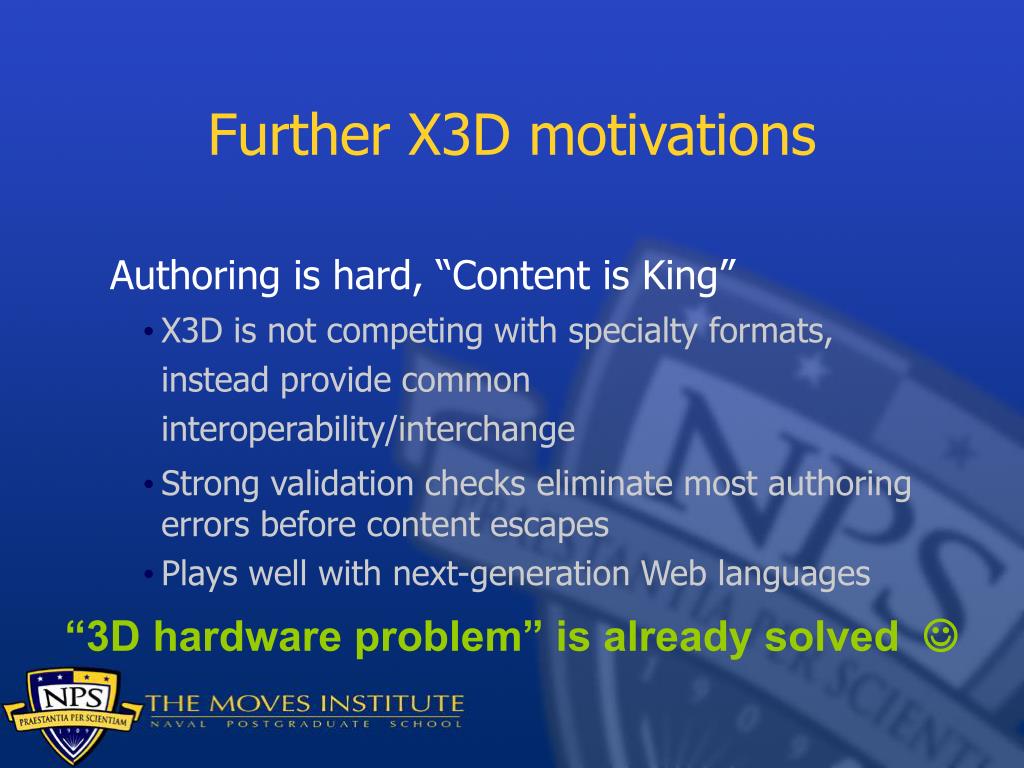 Further X3D motivations

Authoring is hard, “Content is King”

• X3D is not competing with specialty formats, instead provide common interoperability/interchange

• Strong validation checks eliminate most authoring errors before content escapes

• Plays well with next-generation Web languages

“3D hardware problem” is already solved ☺

NPS
PRAESTANTIA PER SCIENTIAM
1909

THE MOVES INSTITUTE
NAVAL POSTGRADUATE SCHOOL